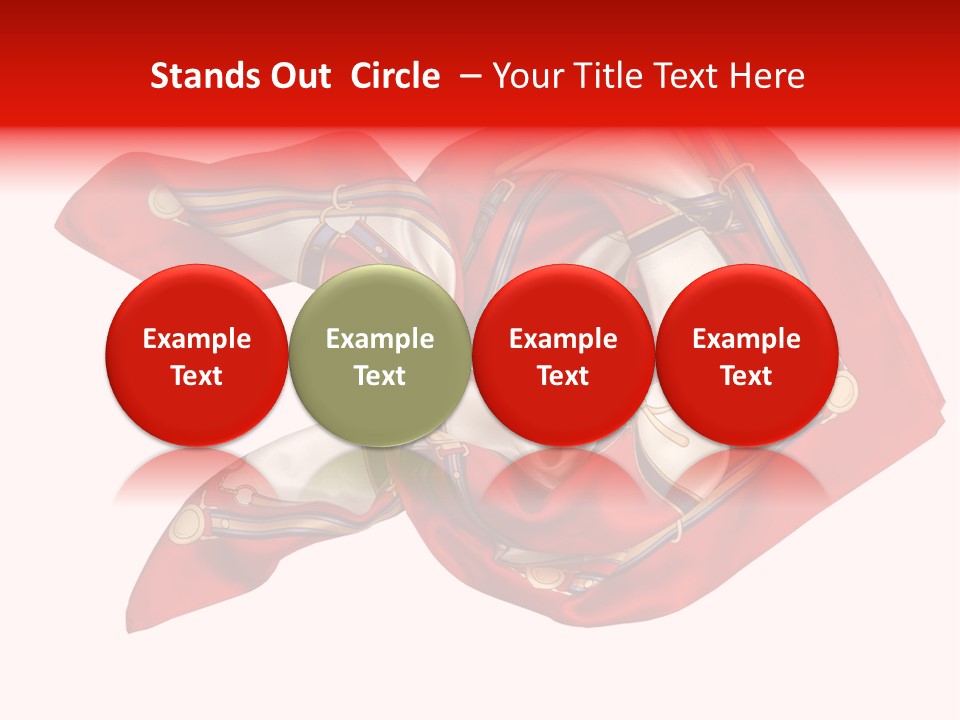 Stands Out Circle – Your Title Text Here

Example Text

Example Text

Example Text

Example Text